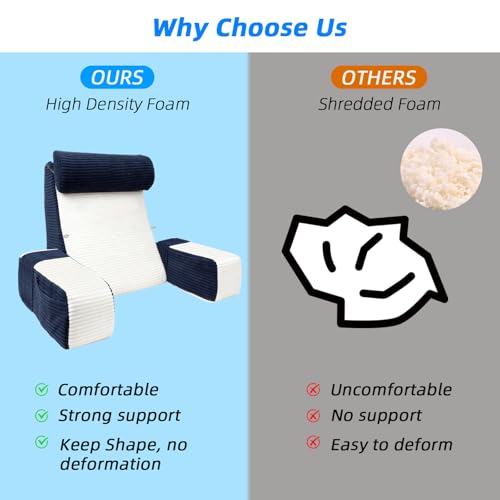 Why Choose Us

OURS
High Density Foam

Comfortable
Strong support
Keep Shape, no deformation

OTHERS
Shredded Foam

Uncomfortable
No support
Easy to deform